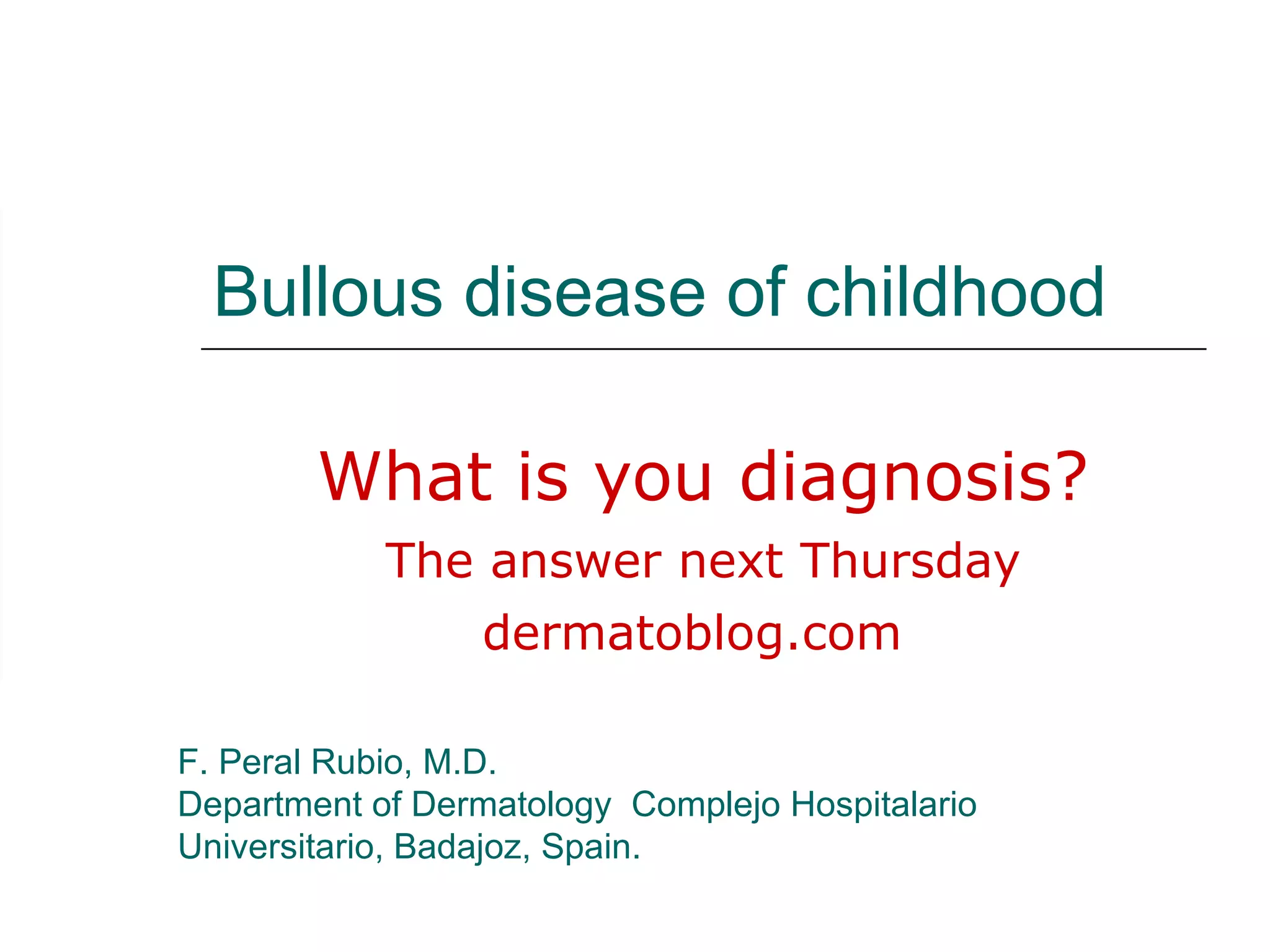 Bullous disease of childhood

What is you diagnosis?

The answer next Thursday

dermatoblog.com

F. Peral Rubio, M.D.
Department of Dermatology Complejo Hospitalario Universitario, Badajoz, Spain.